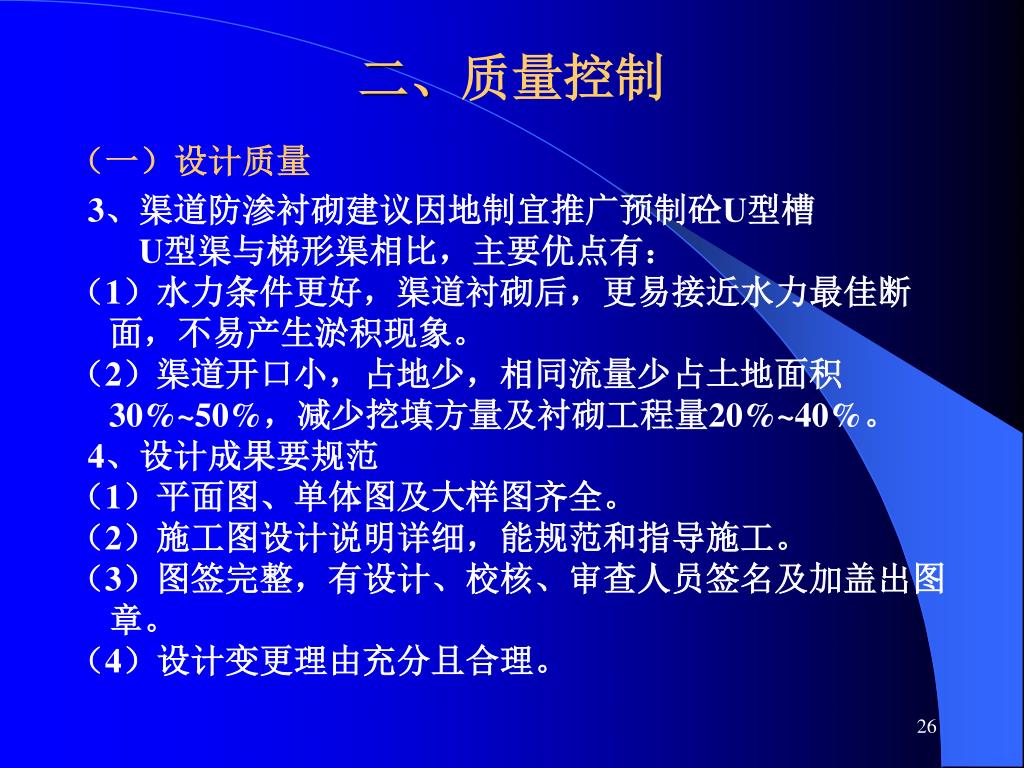 二、质量控制

（一）设计质量

3、渠道防渗衬砌建议因地制宜推广预制砼U型槽

U型渠与梯形渠相比，主要优点有：

（1）水力条件更好，渠道衬砌后，更易接近水力最佳断面，不易产生淤积现象。

（2）渠道开口小，占地少，相同流量少占土地面积30%~50%，减少挖填方量及衬砌工程量20%~40%。

4、设计成果要规范

（1）平面图、单体图及大样图齐全。

（2）施工图设计说明详细，能规范和指导施工。

（3）图签完整，有设计、校核、审查人员签名及加盖出图章。

（4）设计变更理由充分且合理。

26